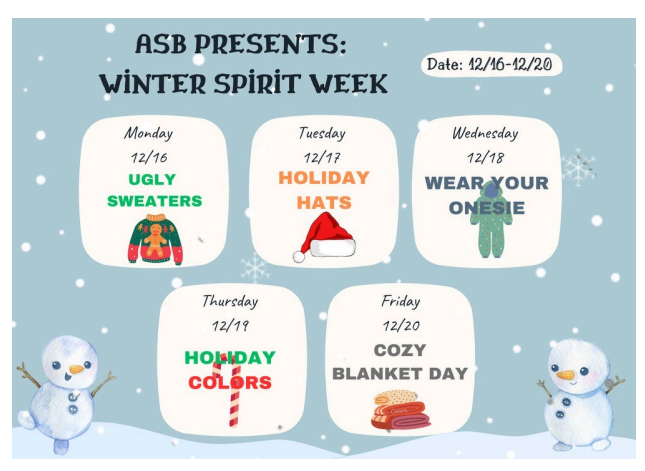 ASB PRESENTS:
WINTER SPIRIT WEEK

Date: 12/16-12/20

Monday
12/16
UGLY SWEATERS

Tuesday
12/17
HOLIDAY HATS

Wednesday
12/18
WEAR YOUR ONESIE

Thursday
12/19
HOLIDAY COLORS

Friday
12/20
COZY BLANKET DAY